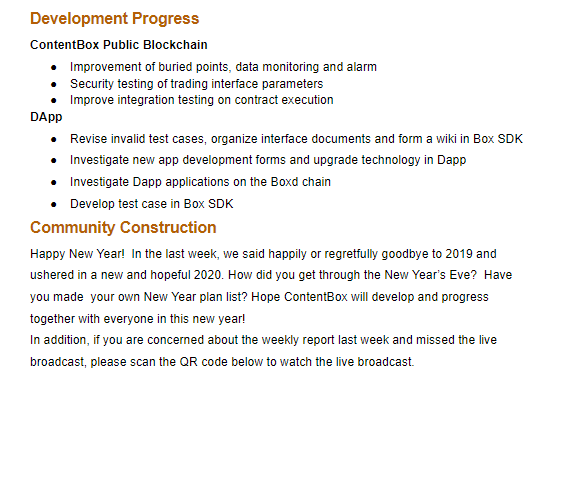 Development Progress

ContentBox Public Blockchain

- Improvement of buried points, data monitoring and alarm
- Security testing of trading interface parameters
- Improve integration testing on contract execution

DApp

- Revise invalid test cases, organize interface documents and form a wiki in Box SDK
- Investigate new app development forms and upgrade technology in Dapp
- Investigate Dapp applications on the Boxd chain
- Develop test case in Box SDK

Community Construction

Happy New Year! In the last week, we said happily or regretfully goodbye to 2019 and ushered in a new and hopeful 2020. How did you get through the New Year's Eve? Have you made your own New Year plan list? Hope ContentBox will develop and progress together with everyone in this new year!
In addition, if you are concerned about the weekly report last week and missed the live broadcast, please scan the QR code below to watch the live broadcast.